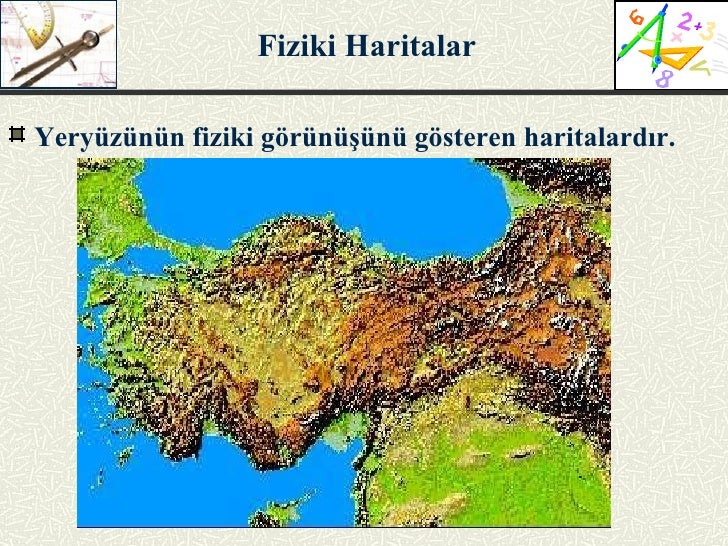 Fiziki Haritalar

Yeryüzünün fiziki görünüşünü gösteren haritalardır.